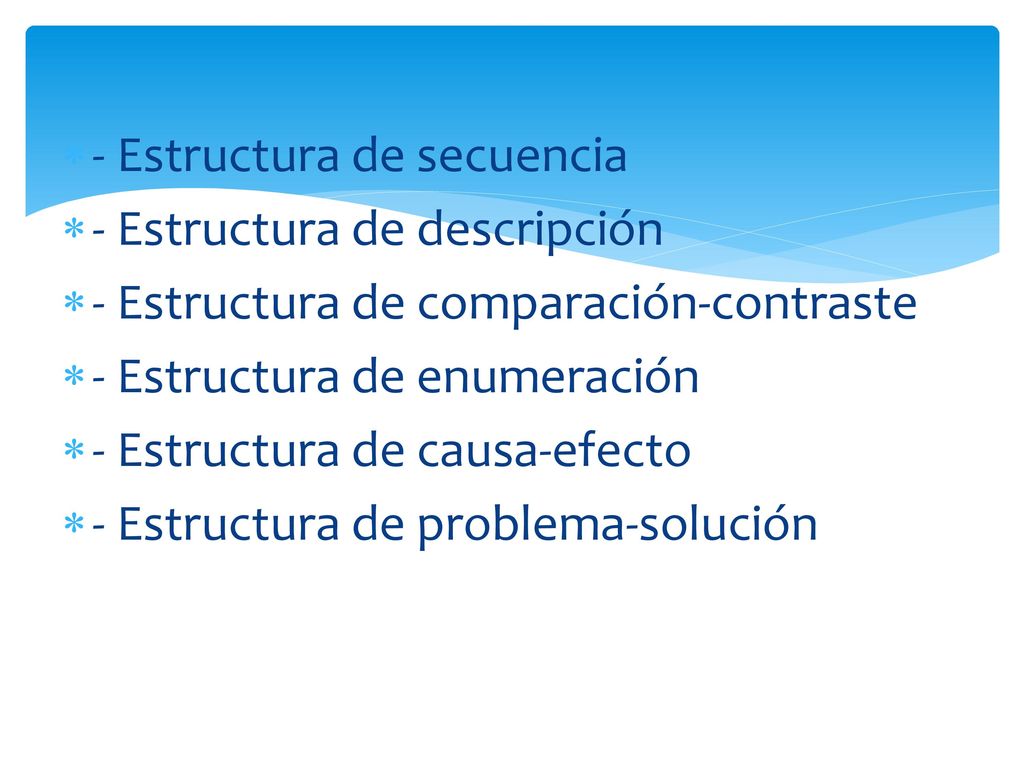 - Estructura de secuencia
- Estructura de descripción
- Estructura de comparación-contraste
- Estructura de enumeración
- Estructura de causa-efecto
- Estructura de problema-solución